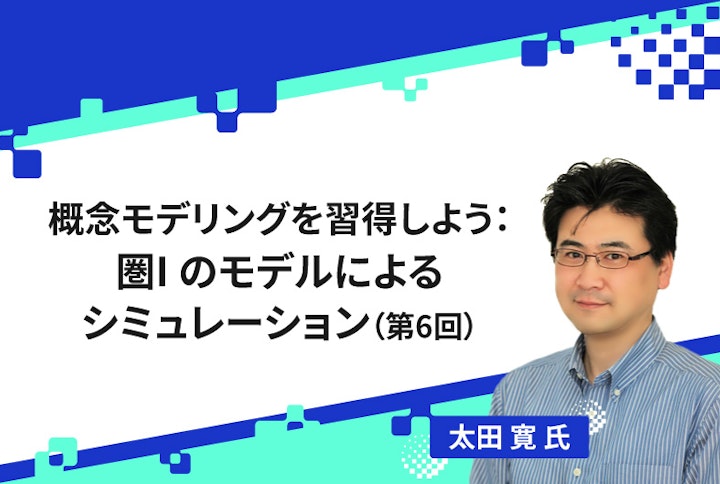 概念モデリングを習得しよう：
圏I のモデルによる
シミュレーション（第6回）

太田 寛 氏